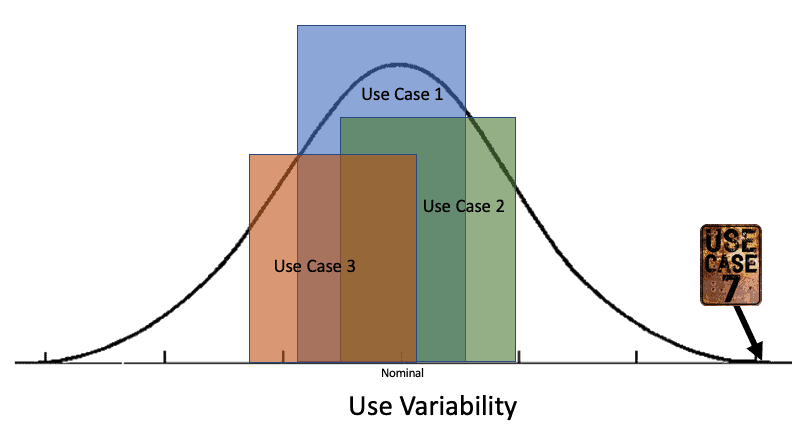 Use Case 1

Use Case 2

Use Case 3

USE CASE 7

Nominal

Use Variability